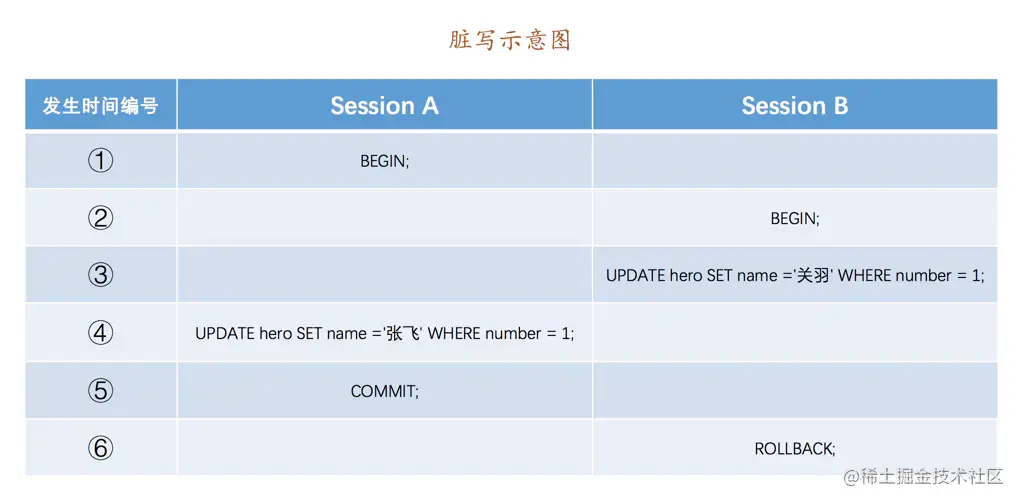 脏写示意图

| 发生时间编号 | Session A | Session B |
|---|---|---|
| ① | BEGIN; | |
| ② | | BEGIN; |
| ③ | | UPDATE hero SET name ='关羽' WHERE number = 1; |
| ④ | UPDATE hero SET name ='张飞' WHERE number = 1; | |
| ⑤ | COMMIT; | |
| ⑥ | | ROLLBACK; |

@稀土掘金技术社区